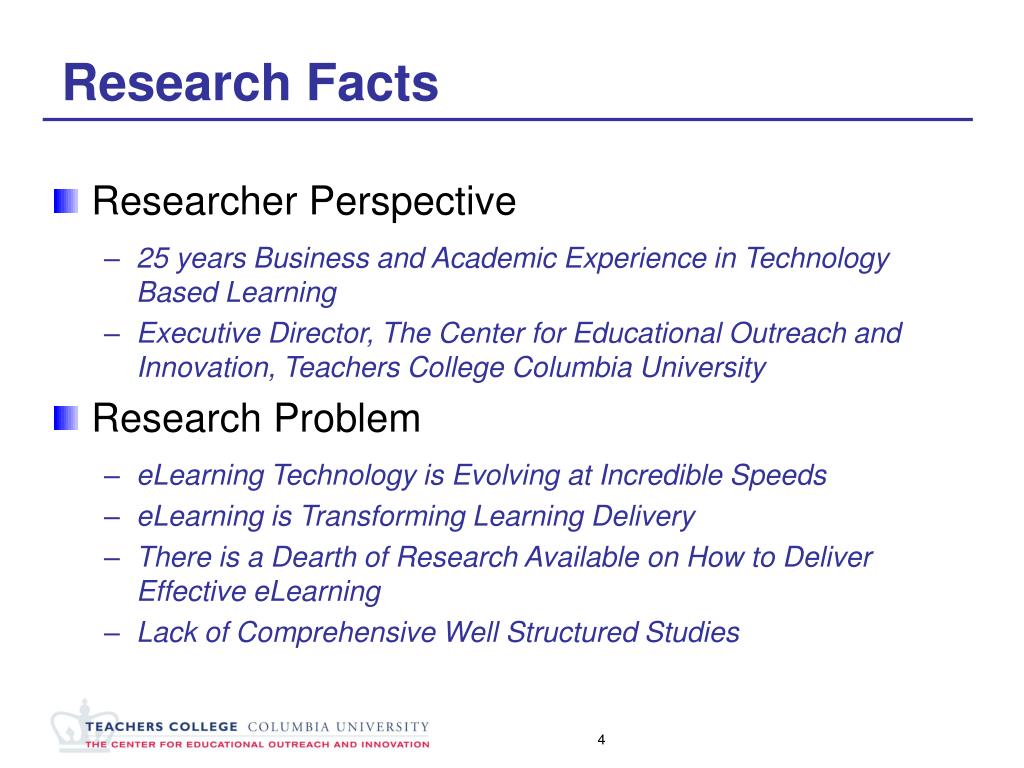 Research Facts

Researcher Perspective

– 25 years Business and Academic Experience in Technology Based Learning
– Executive Director, The Center for Educational Outreach and Innovation, Teachers College Columbia University

Research Problem

– eLearning Technology is Evolving at Incredible Speeds
– eLearning is Transforming Learning Delivery
– There is a Dearth of Research Available on How to Deliver Effective eLearning
– Lack of Comprehensive Well Structured Studies

TEACHERS COLLEGE COLUMBIA UNIVERSITY
THE CENTER FOR EDUCATIONAL OUTREACH AND INNOVATION

4